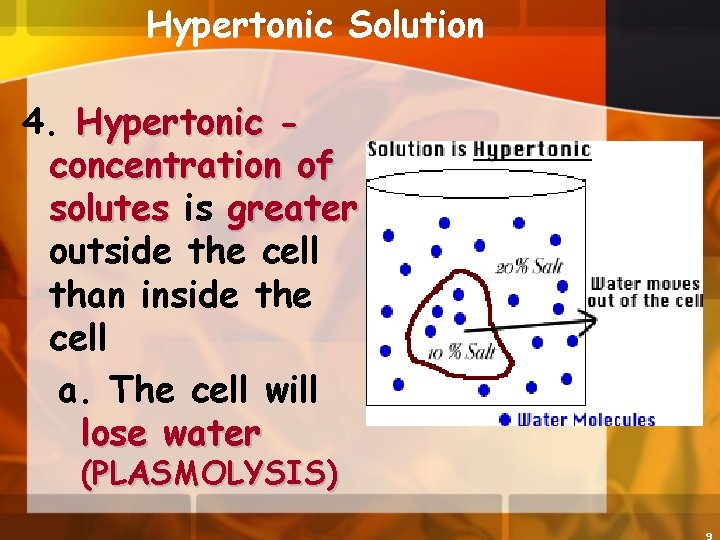 Hypertonic Solution

4. Hypertonic - concentration of solutes is greater outside the cell than inside the cell

a. The cell will lose water (PLASMOLYSIS)

Solution is Hypertonic

20% Salt

10 % Salt

Water moves out of the cell

Water Molecules

9